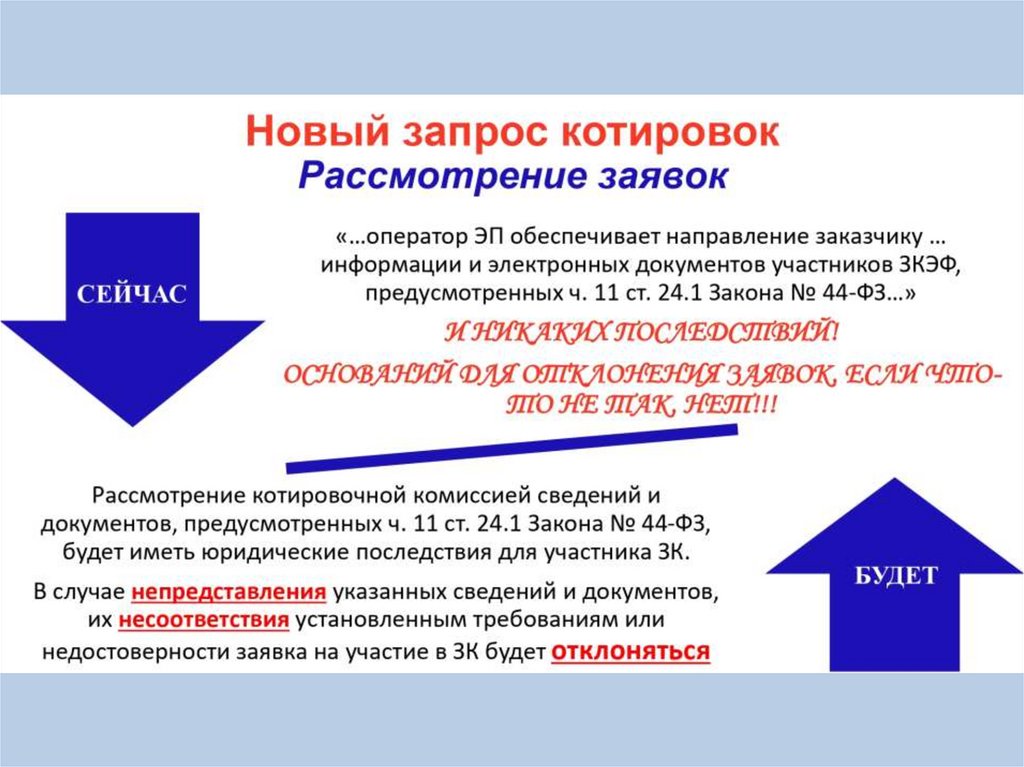 Новый запрос котировок
Рассмотрение заявок

СЕЙЧАС

«…оператор ЭП обеспечивает направление заказчику … информации и электронных документов участников ЗКЭФ, предусмотренных ч. 11 ст. 24.1 Закона № 44-ФЗ…»

И НИКАКИХ ПОСЛЕДСТВИЙ!

ОСНОВАНИЙ ДЛЯ ОТКЛОНЕНИЯ ЗАЯВОК, ЕСЛИ ЧТО-ТО НЕ ТАК, НЕТ!!!

Рассмотрение котировочной комиссией сведений и документов, предусмотренных ч. 11 ст. 24.1 Закона № 44-ФЗ, будет иметь юридические последствия для участника ЗК.

В случае непредставления указанных сведений и документов, их несоответствия установленным требованиям или недостоверности заявка на участие в ЗК будет отклоняться

БУДЕТ